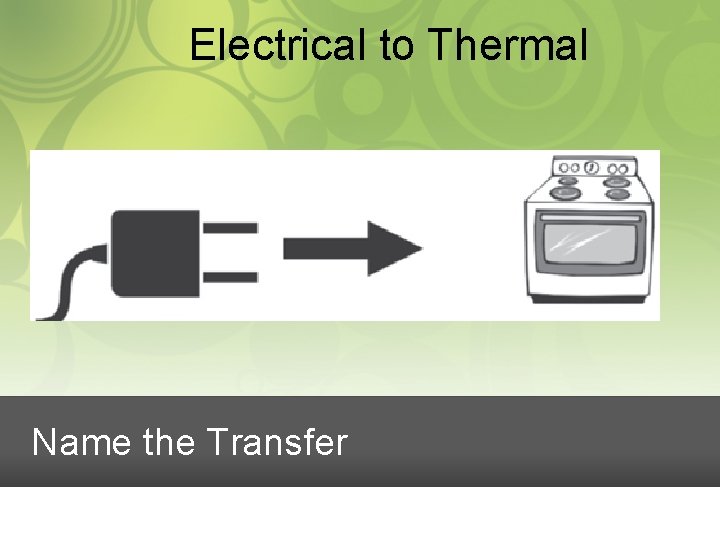 Electrical to Thermal

Name the Transfer